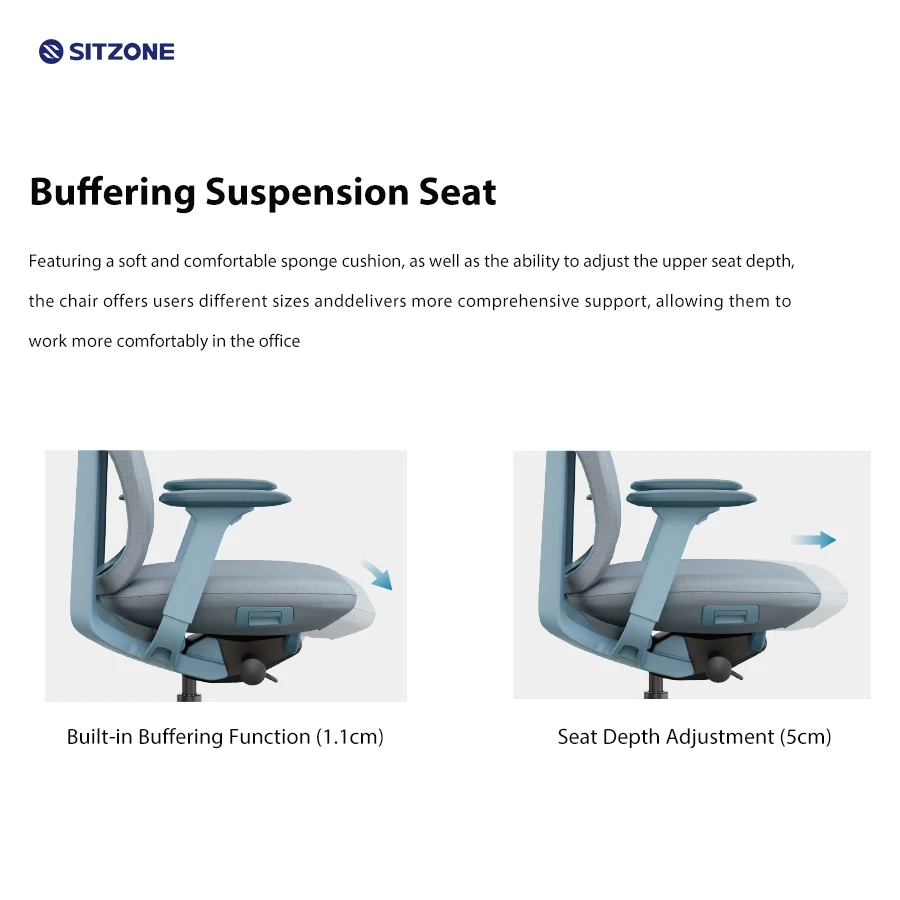 SITZONE

Buffering Suspension Seat

Featuring a soft and comfortable sponge cushion, as well as the ability to adjust the upper seat depth, the chair offers users different sizes anddelivers more comprehensive support, allowing them to work more comfortably in the office

Built-in Buffering Function (1.1cm)

Seat Depth Adjustment (5cm)